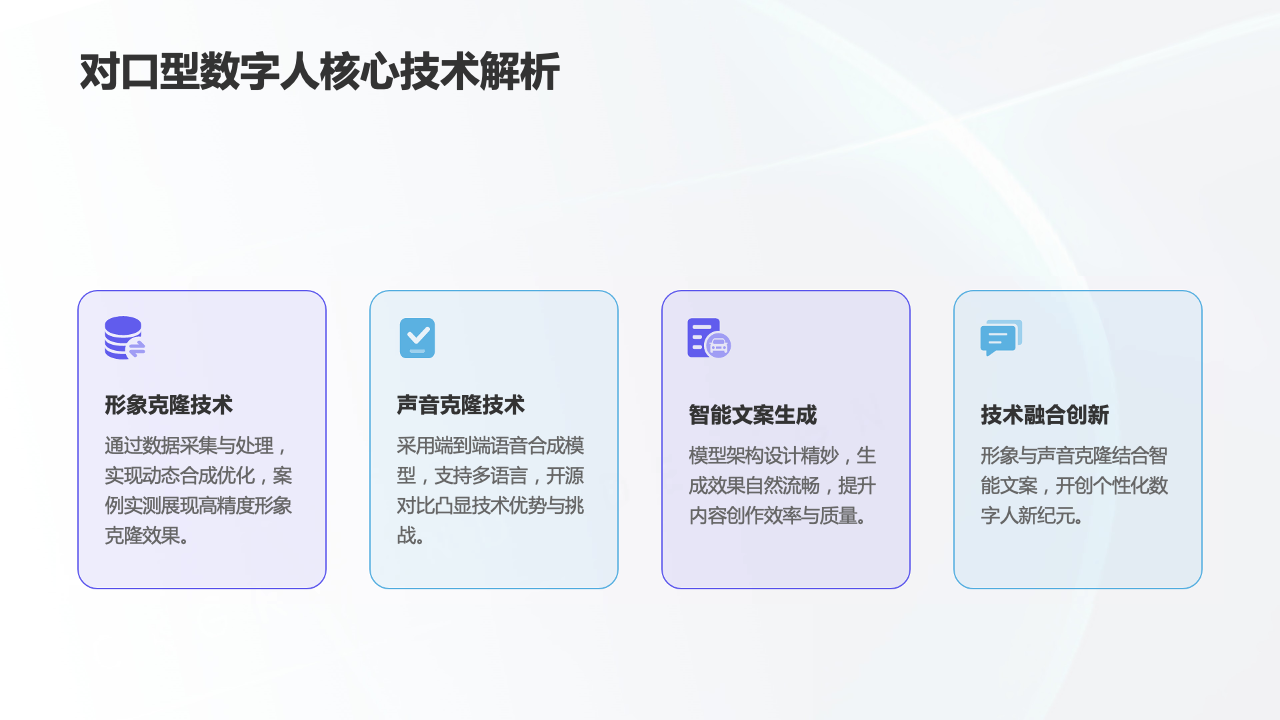 对口型数字人核心技术解析

形象克隆技术

通过数据采集与处理，实现动态合成优化，案例实测展现高精度形象克隆效果。

声音克隆技术

采用端到端语音合成模型，支持多语言，开源对比凸显技术优势与挑战。

智能文案生成

模型架构设计精妙，生成效果自然流畅，提升内容创作效率与质量。

技术融合创新

形象与声音克隆结合智能文案，开创个性化数字人新纪元。